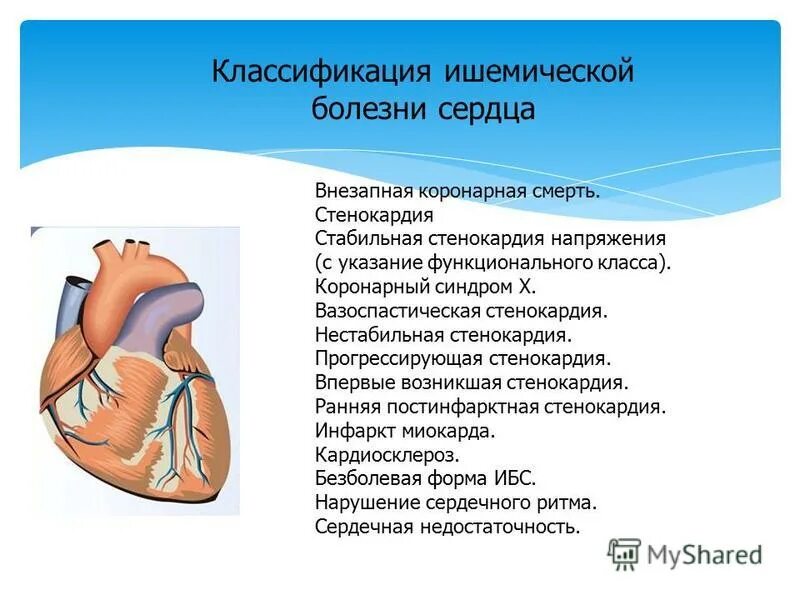 Классификация ишемической болезни сердца

Внезапная коронарная смерть.
Стенокардия
Стабильная стенокардия напряжения (с указание функционального класса).
Коронарный синдром Х.
Вазоспастическая стенокардия.
Нестабильная стенокардия.
Прогрессирующая стенокардия.
Впервые возникшая стенокардия.
Ранняя постинфарктная стенокардия.
Инфаркт миокарда.
Кардиосклероз.
Безболевая форма ИБС.
Нарушение сердечного ритма.
Сердечная недостаточность.

MyShared